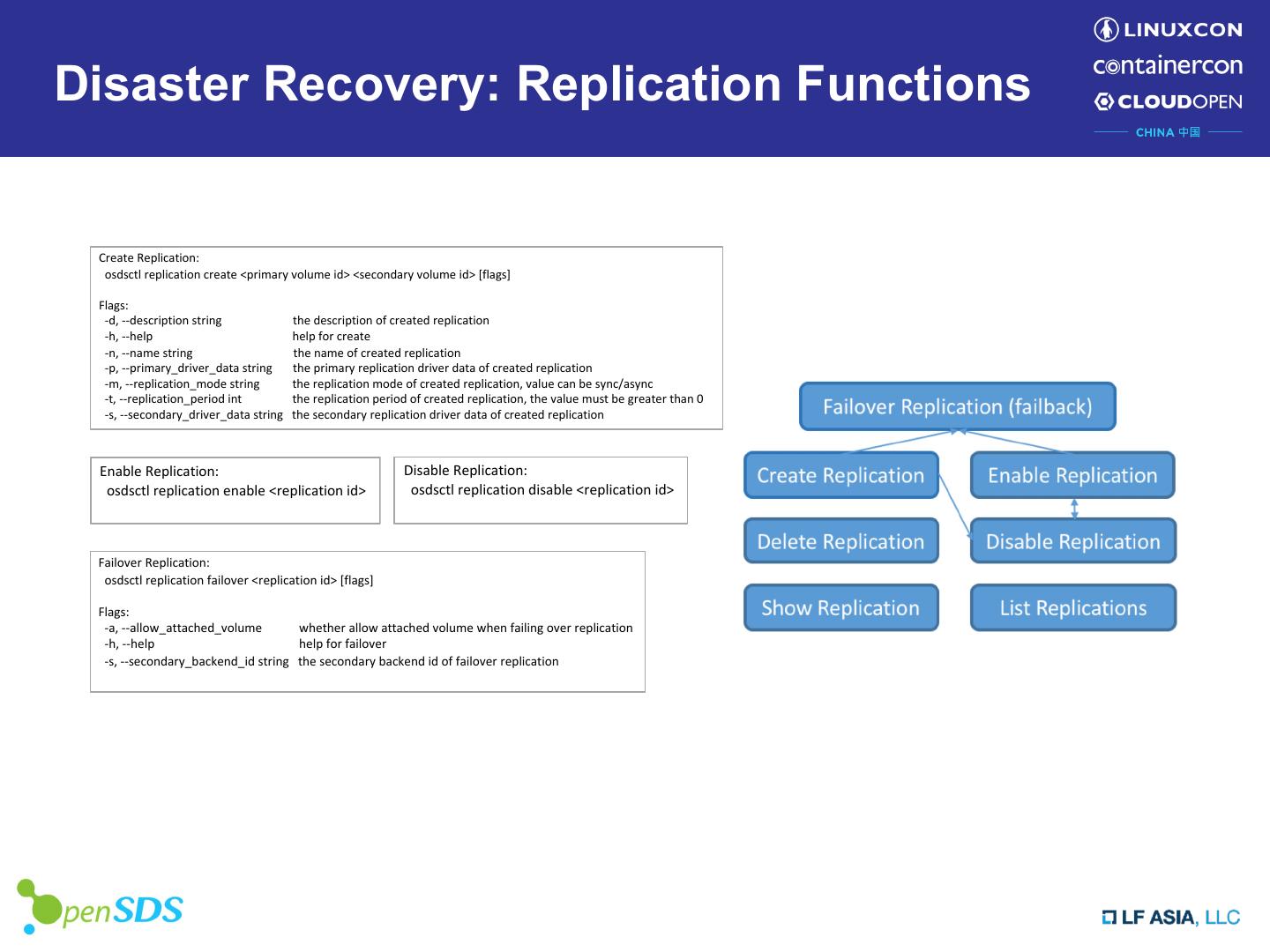 Disaster Recovery: Replication Functions

LINUXCON
containercon
CLOUDOPEN
CHINA 中国

Create Replication:
osdsctl replication create <primary volume id> <secondary volume id> [flags]

Flags:
-d, --description string the description of created replication
-h, --help help for create
-n, --name string the name of created replication
-p, --primary_driver_data string the primary replication driver data of created replication
-m, --replication_mode string the replication mode of created replication, value can be sync/async
-t, --replication_period int the replication period of created replication, the value must be greater than 0
-s, --secondary_driver_data string the secondary replication driver data of created replication

Enable Replication:
osdsctl replication enable <replication id>

Disable Replication:
osdsctl replication disable <replication id>

Failover Replication:
osdsctl replication failover <replication id> [flags]

Flags:
-a, --allow_attached_volume whether allow attached volume when failing over replication
-h, --help help for failover
-s, --secondary_backend_id string the secondary backend id of failover replication

Failover Replication (failback)

Create Replication

Enable Replication

Delete Replication

Disable Replication

Show Replication

List Replications

openSDS

LF ASIA, LLC